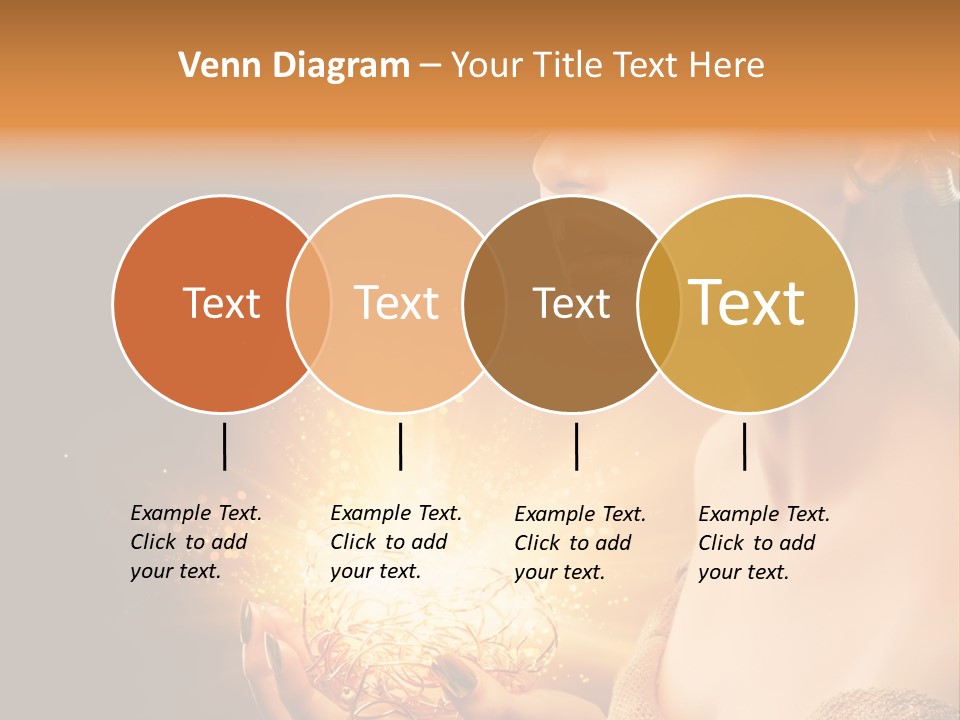 Venn Diagram – Your Title Text Here

Text

Text

Text

Text

Example Text. Click to add your text.

Example Text. Click to add your text.

Example Text. Click to add your text.

Example Text. Click to add your text.